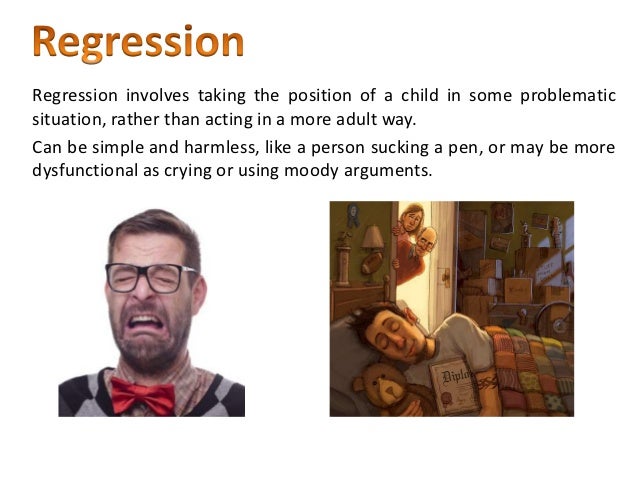 Regression

Regression involves taking the position of a child in some problematic situation, rather than acting in a more adult way.

Can be simple and harmless, like a person sucking a pen, or may be more dysfunctional as crying or using moody arguments.

Diplo